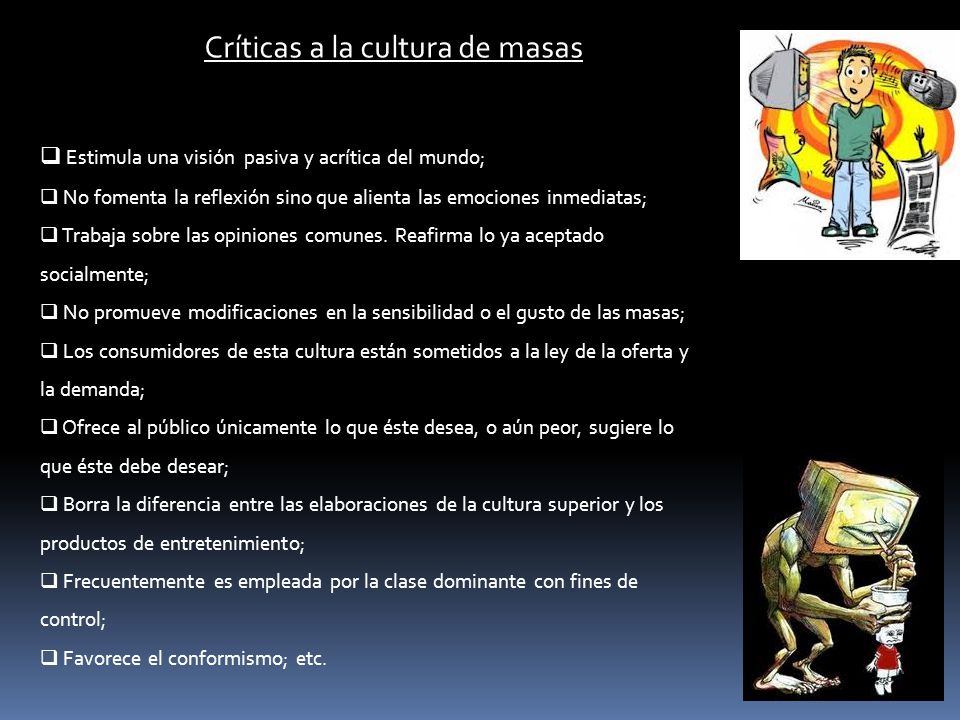 Críticas a la cultura de masas

❑ Estimula una visión pasiva y acrítica del mundo;

❑ No fomenta la reflexión sino que alienta las emociones inmediatas;

❑ Trabaja sobre las opiniones comunes. Reafirma lo ya aceptado socialmente;

❑ No promueve modificaciones en la sensibilidad o el gusto de las masas;

❑ Los consumidores de esta cultura están sometidos a la ley de la oferta y la demanda;

❑ Ofrece al público únicamente lo que éste desea, o aún peor, sugiere lo que éste debe desear;

❑ Borra la diferencia entre las elaboraciones de la cultura superior y los productos de entretenimiento;

❑ Frecuentemente es empleada por la clase dominante con fines de control;

❑ Favorece el conformismo; etc.